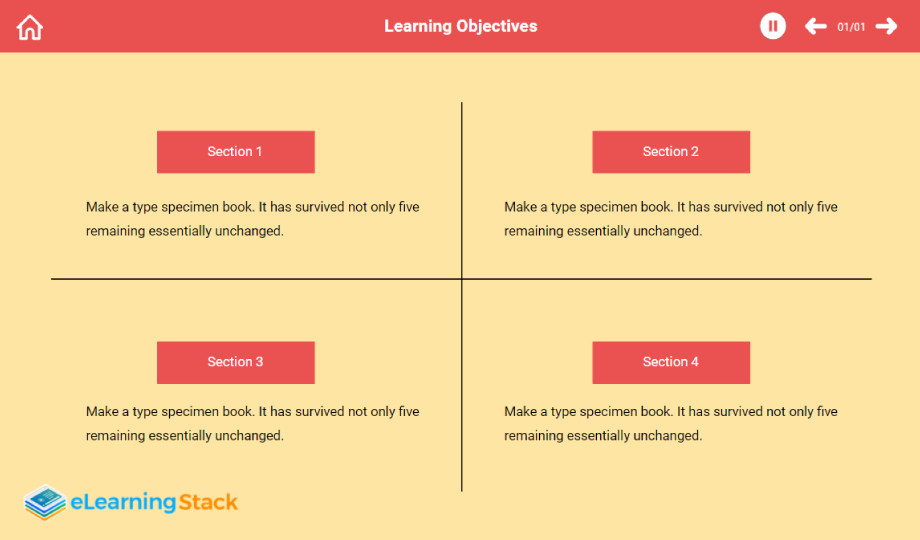 Learning Objectives

01/01

Section 1

Make a type specimen book. It has survived not only five remaining essentially unchanged.

Section 2

Make a type specimen book. It has survived not only five remaining essentially unchanged.

Section 3

Make a type specimen book. It has survived not only five remaining essentially unchanged.

Section 4

Make a type specimen book. It has survived not only five remaining essentially unchanged.

eLearningStack